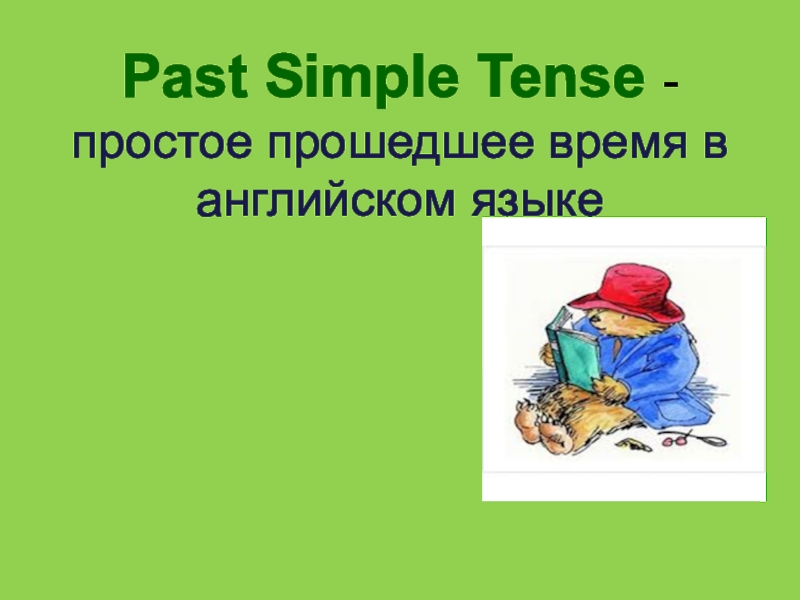 Past Simple Tense - простое прошедшее время в английском языке